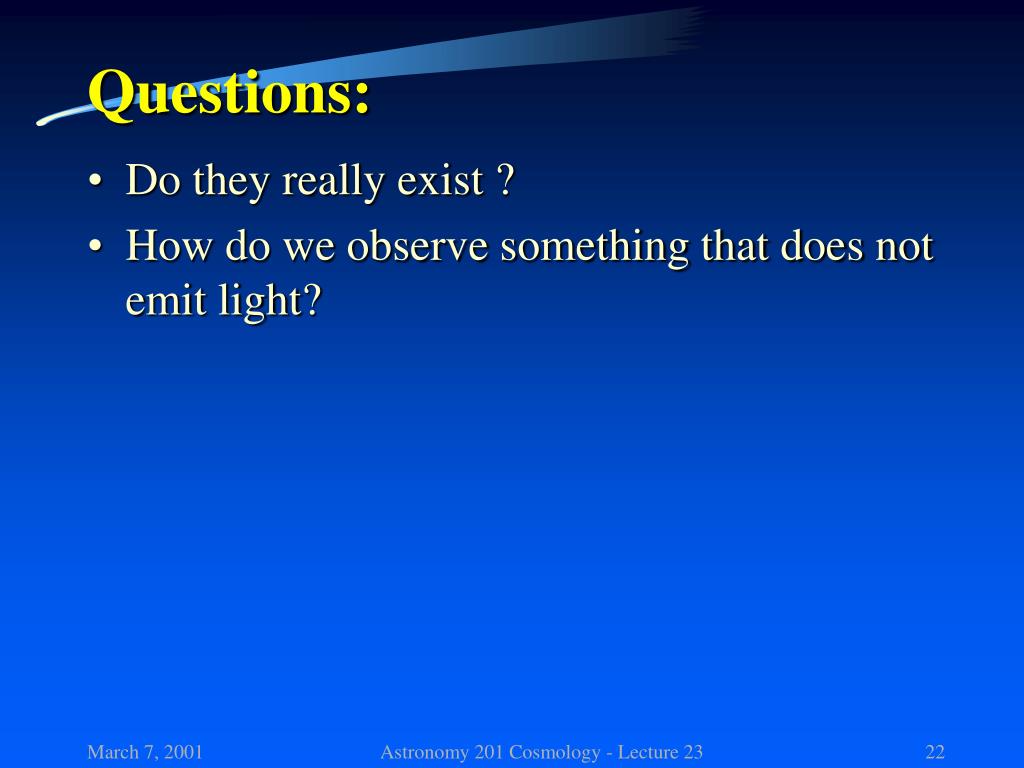 Questions:

• Do they really exist ?

• How do we observe something that does not emit light?

March 7, 2001

Astronomy 201 Cosmology - Lecture 23

22